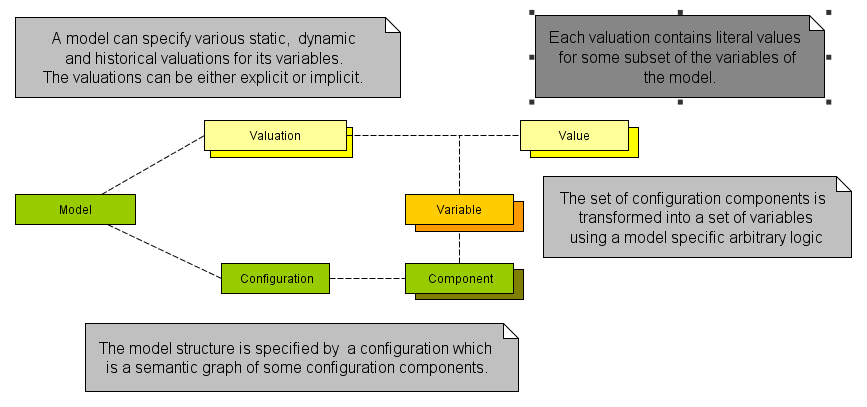 A model can specify various static, dynamic and historical valuations for its variables. The valuations can be either explicit or implicit.

Each valuation contains literal values for some subset of the variables of the model.

Valuation

Value

Model

Variable

The set of configuration components is transformed into a set of variables using a model specific arbitrary logic

Configuration

Component

The model structure is specified by a configuration which is a semantic graph of some configuration components.